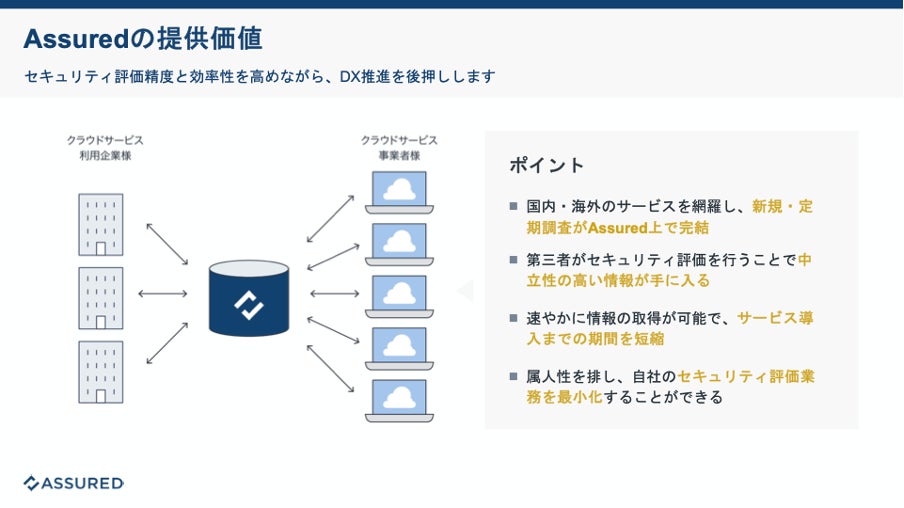 Assuredの提供価値

セキュリティ評価精度と効率性を高めながら、DX推進を後押しします

クラウドサービス
利用企業様

クラウドサービス
事業者様

ポイント

■ 国内・海外のサービスを網羅し、新規・定期調査がAssured上で完結

■ 第三者がセキュリティ評価を行うことで中立性の高い情報が手に入る

■ 速やかに情報の取得が可能で、サービス導入までの期間を短縮

■ 属人性を排し、自社のセキュリティ評価業務を最小化することができる

ASSURED